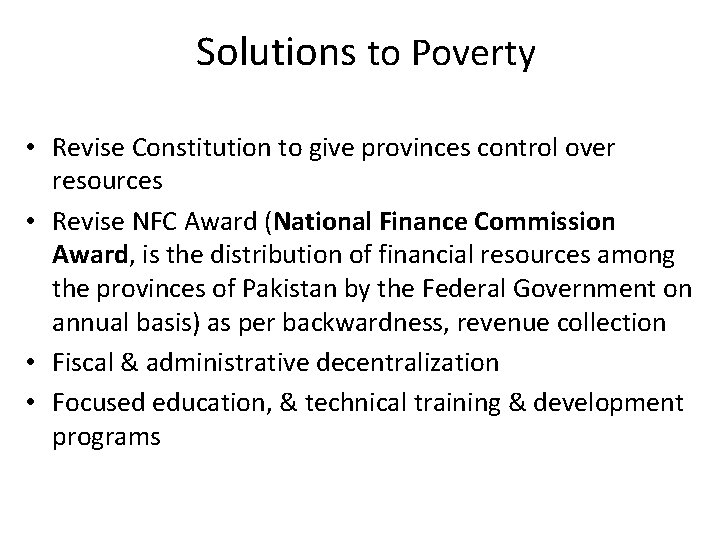 Solutions to Poverty

• Revise Constitution to give provinces control over resources
• Revise NFC Award (National Finance Commission Award, is the distribution of financial resources among the provinces of Pakistan by the Federal Government on annual basis) as per backwardness, revenue collection
• Fiscal & administrative decentralization
• Focused education, & technical training & development programs